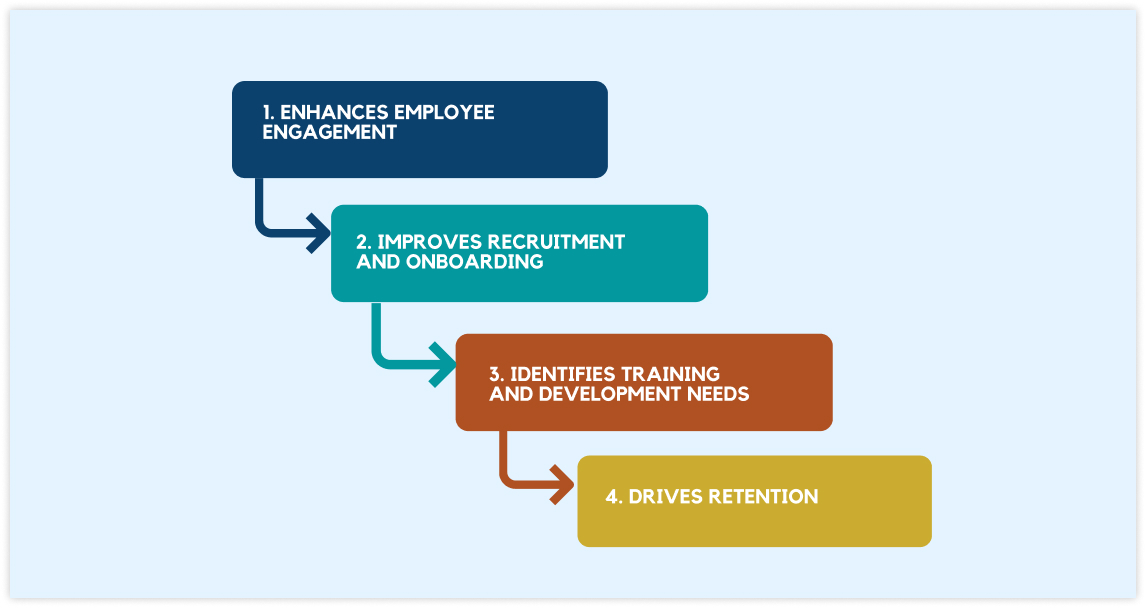 1. ENHANCES EMPLOYEE ENGAGEMENT

2. IMPROVES RECRUITMENT AND ONBOARDING

3. IDENTIFIES TRAINING AND DEVELOPMENT NEEDS

4. DRIVES RETENTION